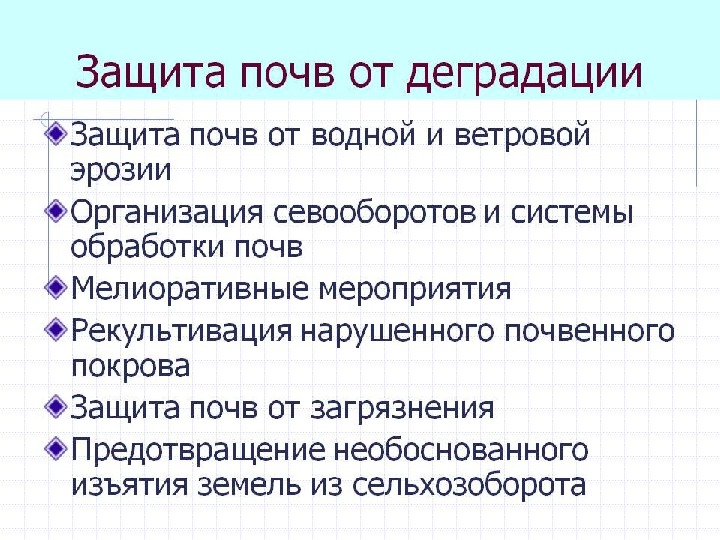 Защита почв от деградации

Защита почв от водной и ветровой эрозии

Организация севооборотов и системы обработки почв

Мелиоративные мероприятия

Рекультивация нарушенного почвенного покрова

Защита почв от загрязнения

Предотвращение необоснованного изъятия земель из сельхозоборота